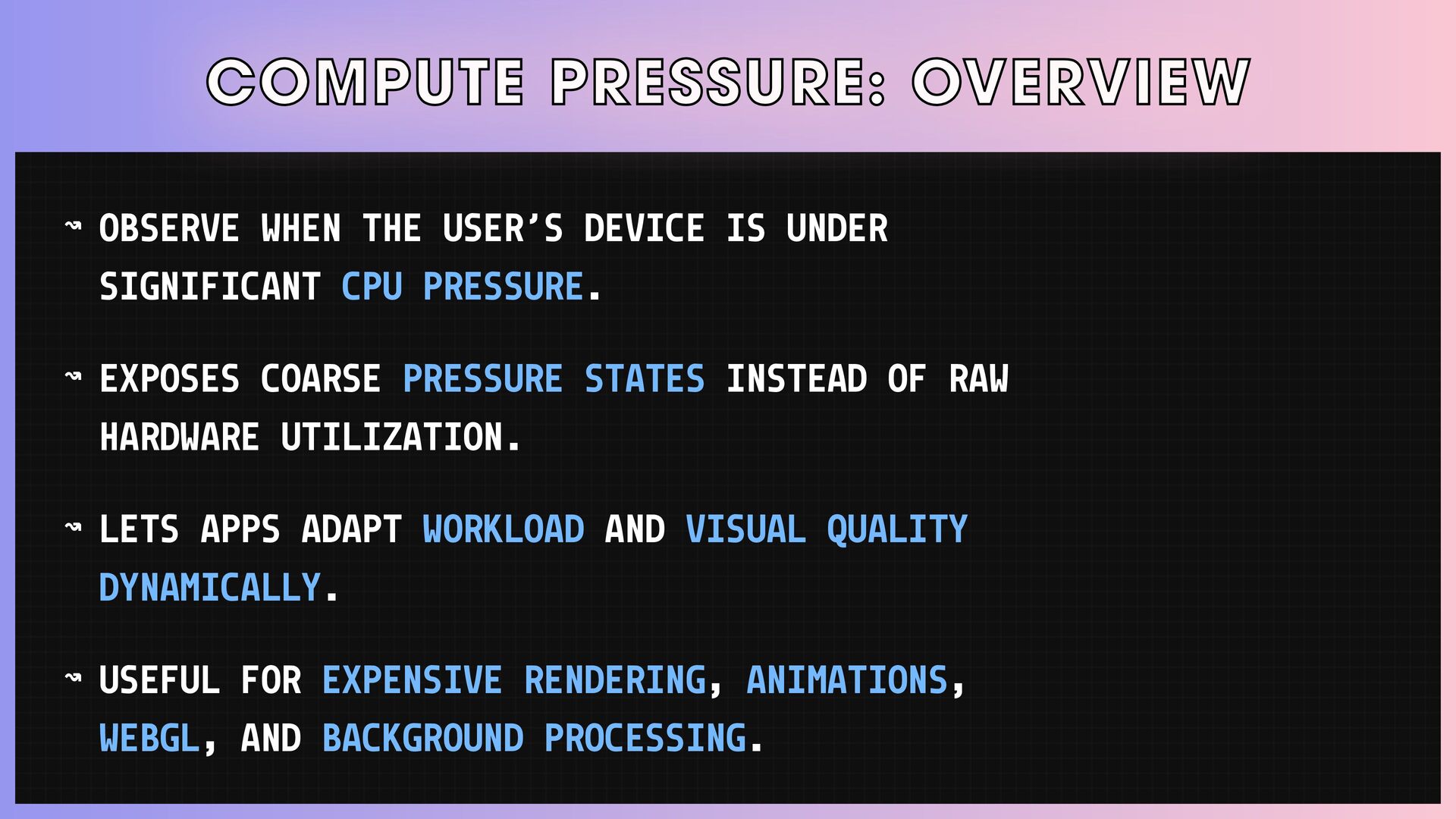 COMPUTE PRESSURE: OVERVIEW

↝ OBSERVE WHEN THE USER'S DEVICE IS UNDER SIGNIFICANT CPU PRESSURE.

↝ EXPOSES COARSE PRESSURE STATES INSTEAD OF RAW HARDWARE UTILIZATION.

↝ LETS APPS ADAPT WORKLOAD AND VISUAL QUALITY DYNAMICALLY.

↝ USEFUL FOR EXPENSIVE RENDERING, ANIMATIONS, WEBGL, AND BACKGROUND PROCESSING.